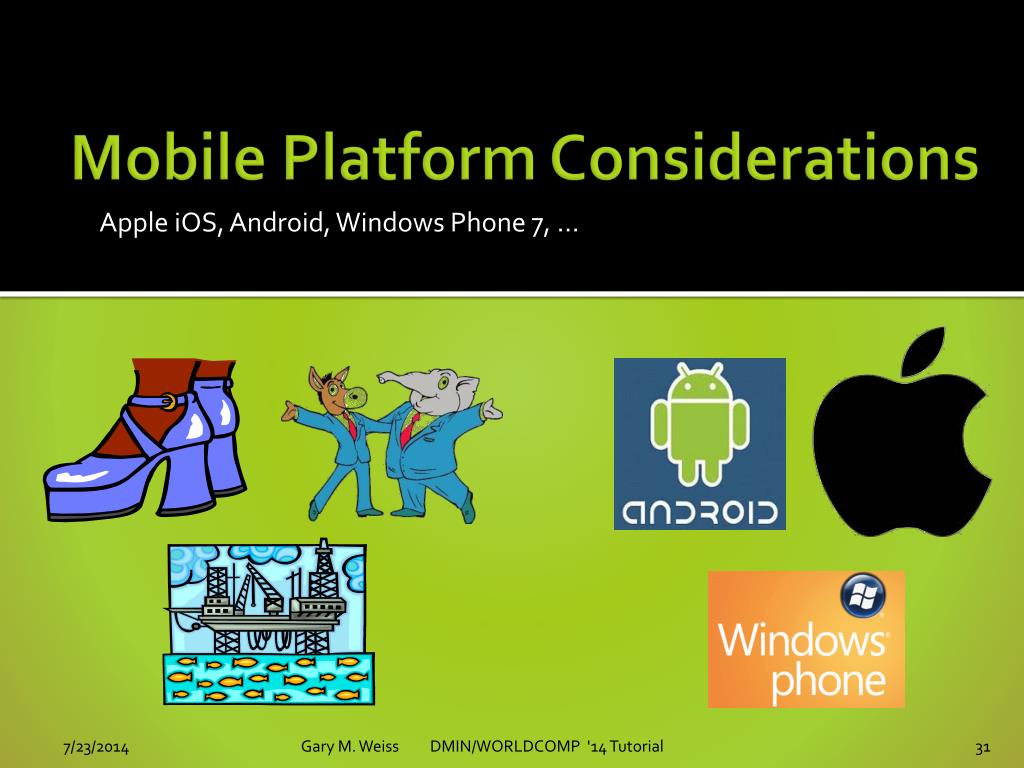 Mobile Platform Considerations

Apple iOS, Android, Windows Phone 7, …

ANDROID

Windows phone

7/23/2014

Gary M. Weiss DMIN/WORLDCOMP '14 Tutorial

31